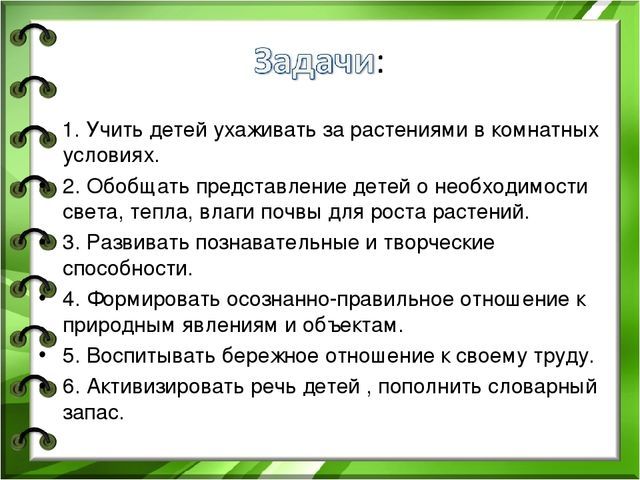 Задачи:

• 1. Учить детей ухаживать за растениями в комнатных условиях.

• 2. Обобщать представление детей о необходимости света, тепла, влаги почвы для роста растений.

• 3. Развивать познавательные и творческие способности.

• 4. Формировать осознанно-правильное отношение к природным явлениям и объектам.

• 5. Воспитывать бережное отношение к своему труду.

• 6. Активизировать речь детей , пополнить словарный запас.